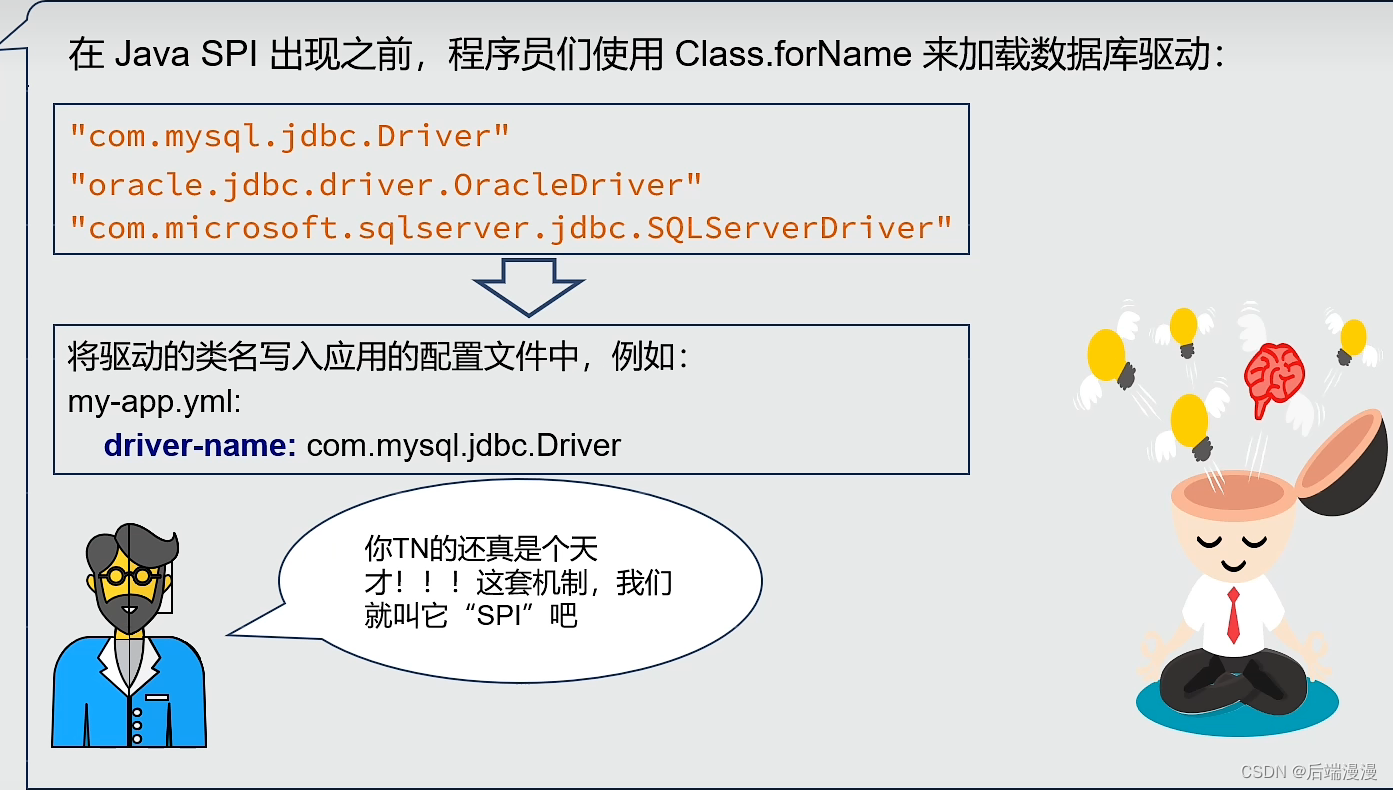 在 Java SPI 出现之前，程序员们使用 Class.forName 来加载数据库驱动：

"com.mysql.jdbc.Driver"
"oracle.jdbc.driver.OracleDriver"
"com.microsoft.sqlserver.jdbc.SQLServerDriver"

将驱动的类名写入应用的配置文件中，例如：
my-app.yml:
driver-name: com.mysql.jdbc.Driver

你TN的还真是个天才！！！这套机制，我们就叫它“SPI”吧

CSDN @后端漫漫